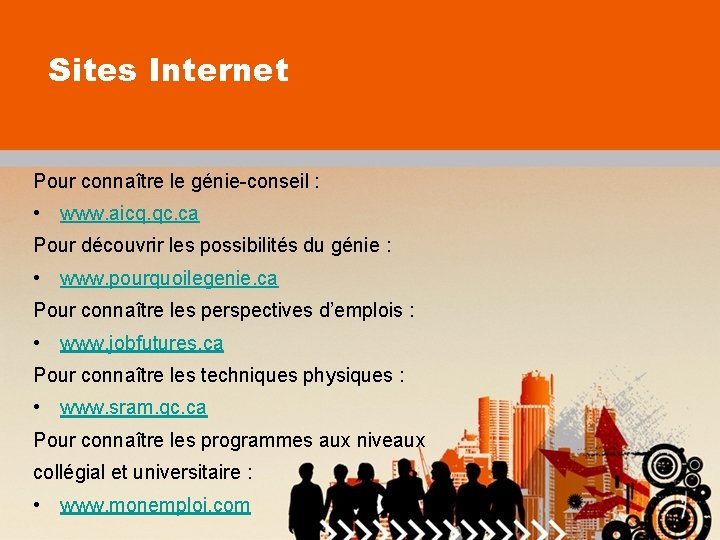 Sites Internet

Pour connaître le génie-conseil :

• www.aicq.qc.ca

Pour découvrir les possibilités du génie :

• www.pourquoilegenie.ca

Pour connaître les perspectives d'emplois :

• www.jobfutures.ca

Pour connaître les techniques physiques :

• www.sram.qc.ca

Pour connaître les programmes aux niveaux collégial et universitaire :

• www.monemploi.com